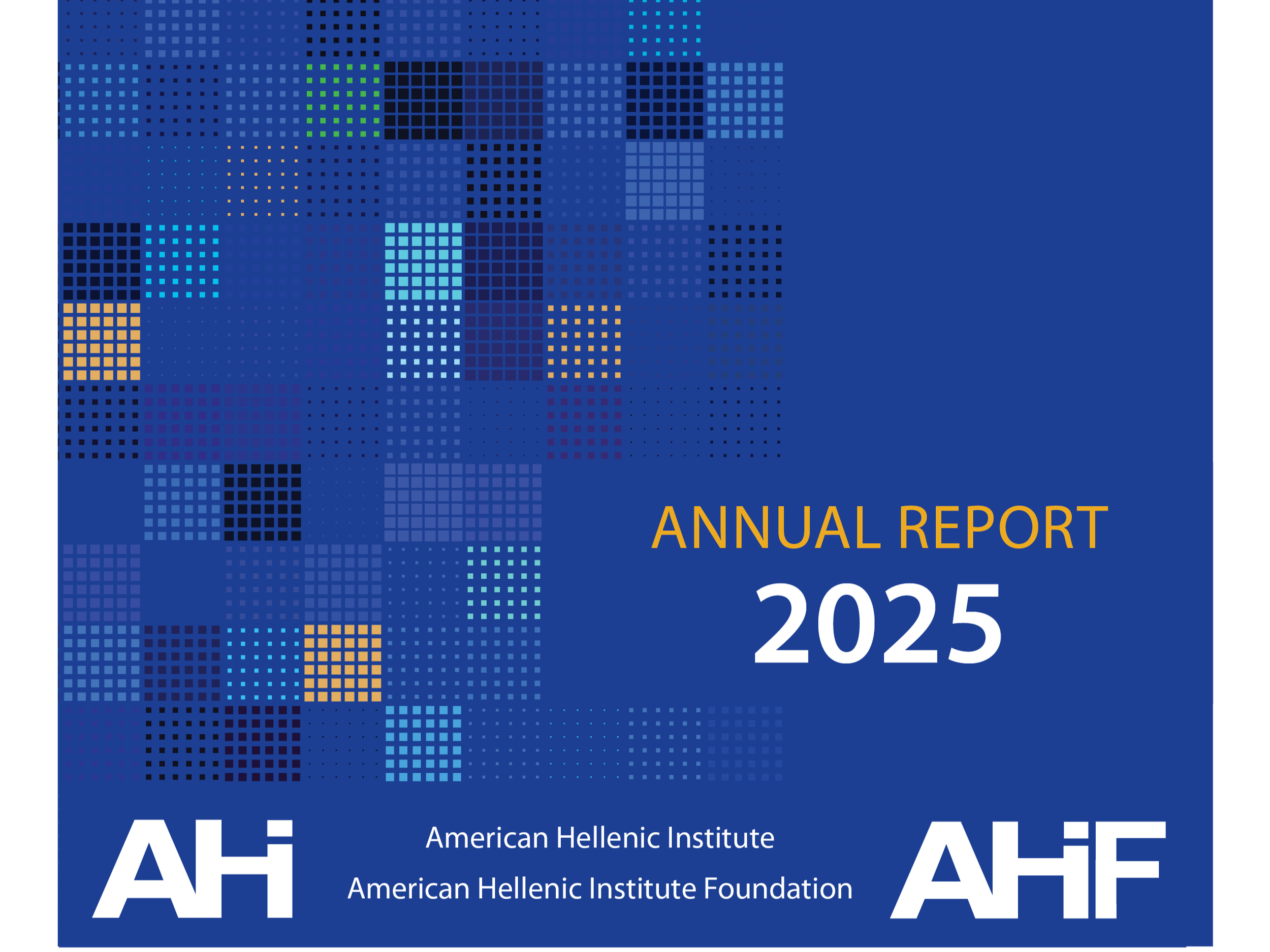 ANNUAL REPORT
2025

AHI

American Hellenic Institute
American Hellenic Institute Foundation

AHIF